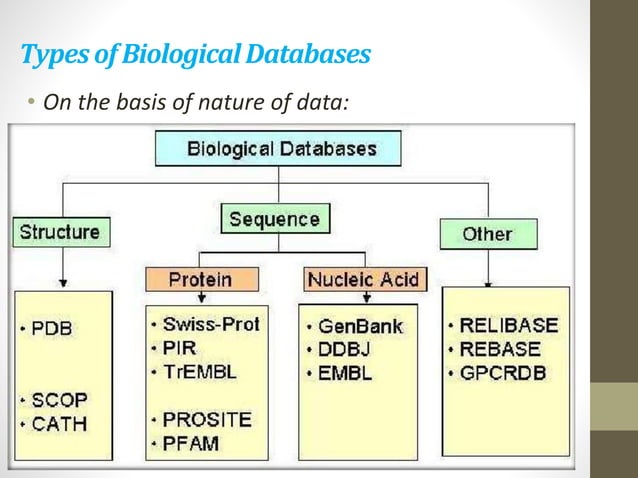 Types of Biological Databases

• On the basis of nature of data:

Biological Databases

Structure

Sequence

Other

Protein

Nucleic Acid

• PDB

• SCOP
• CATH

• Swiss-Prot
• PIR
• TrEMBL

• PROSITE
• PFAM

• GenBank
• DDBJ
• EMBL

• RELIBASE
• REBASE
• GPCRDB